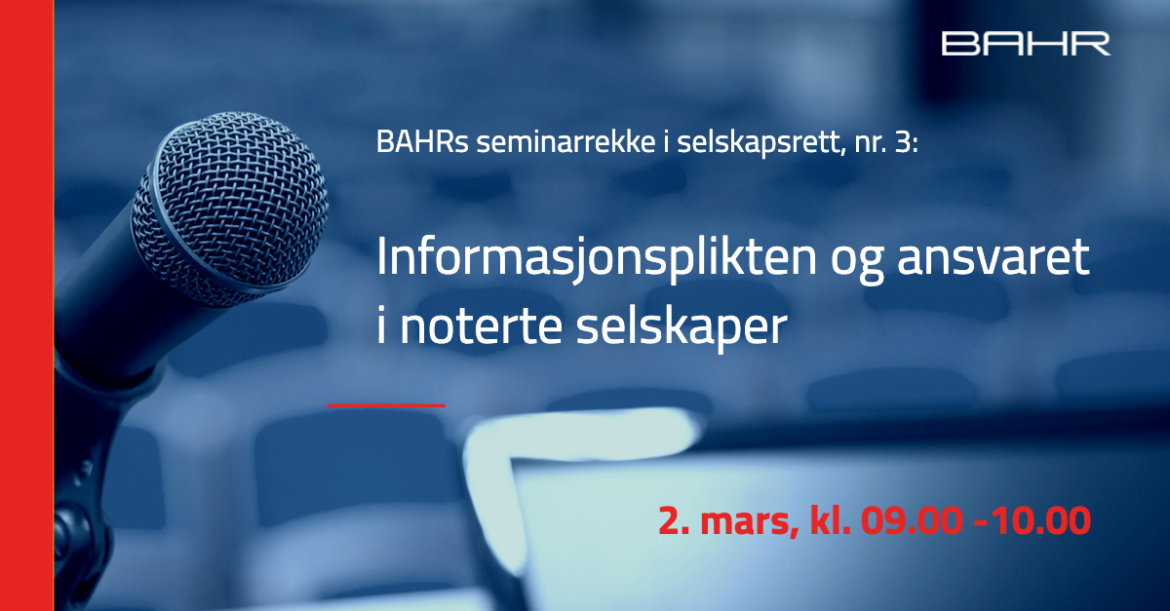 BAHR

BAHRs seminarrekke i selskapsrett, nr. 3:

Informasjonsplikten og ansvaret i noterte selskaper

2. mars, kl. 09.00 -10.00